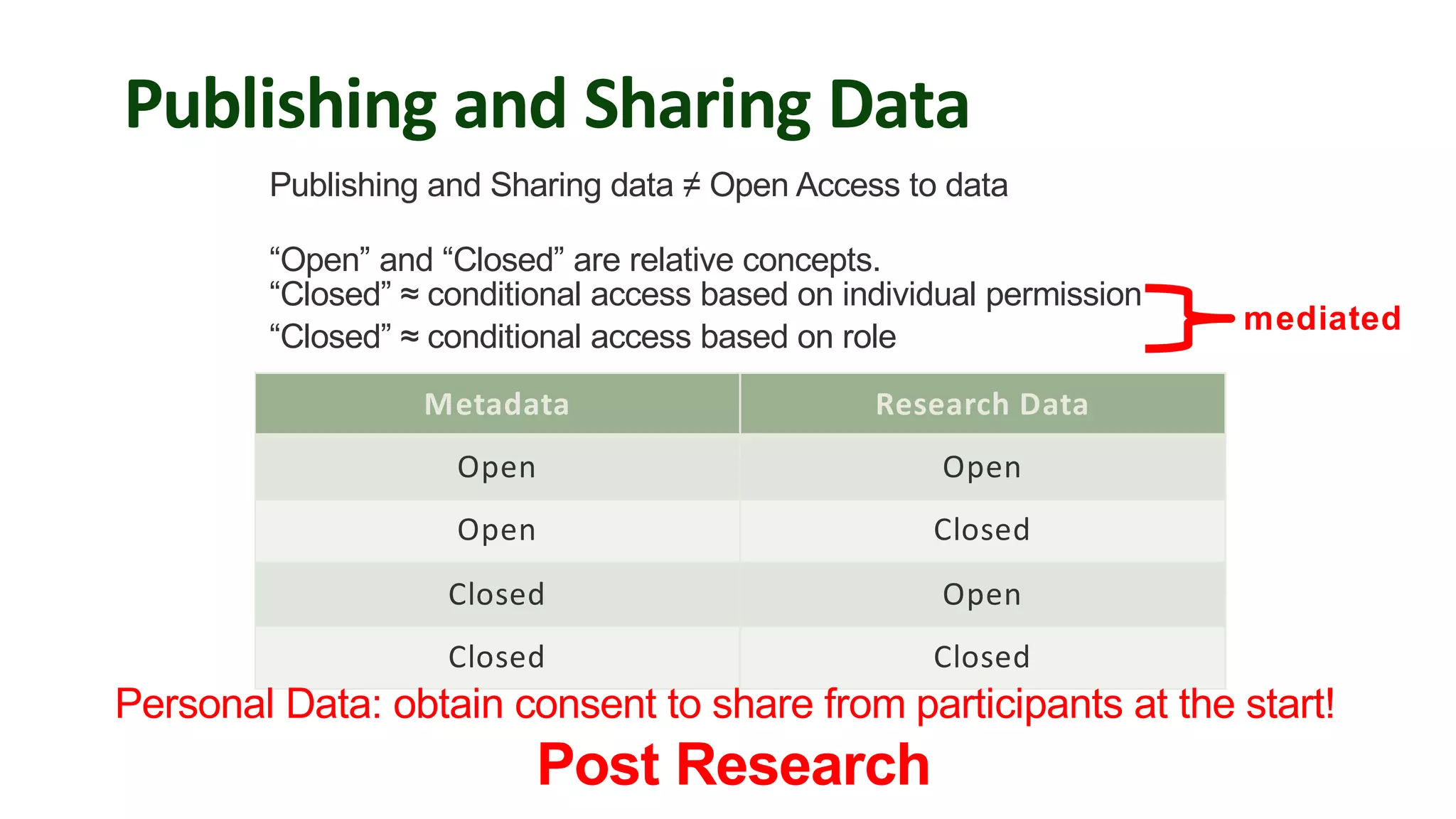 Publishing and Sharing Data

Publishing and Sharing data ≠ Open Access to data

“Open” and “Closed” are relative concepts.
“Closed” ≈ conditional access based on individual permission
“Closed” ≈ conditional access based on role

mediated

| Metadata | Research Data |
|---|---|
| Open | Open |
| Open | Closed |
| Closed | Open |
| Closed | Closed |

Personal Data: obtain consent to share from participants at the start!

Post Research